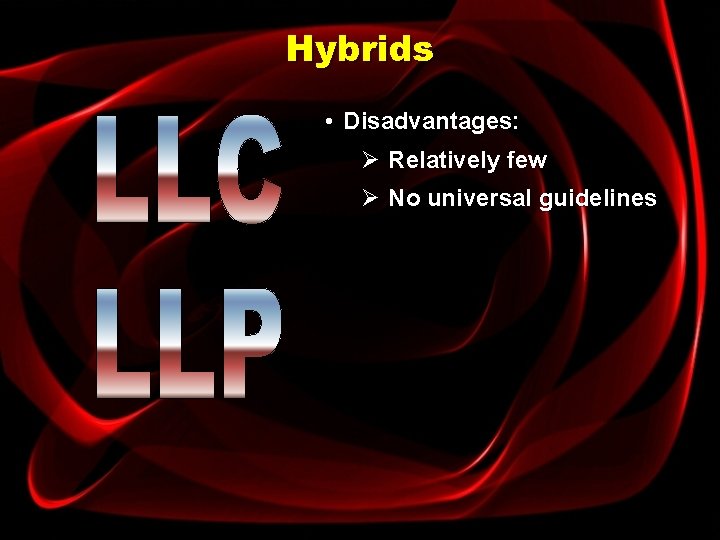 Hybrids

LLC

LLP

• Disadvantages:
  ➢ Relatively few
  ➢ No universal guidelines